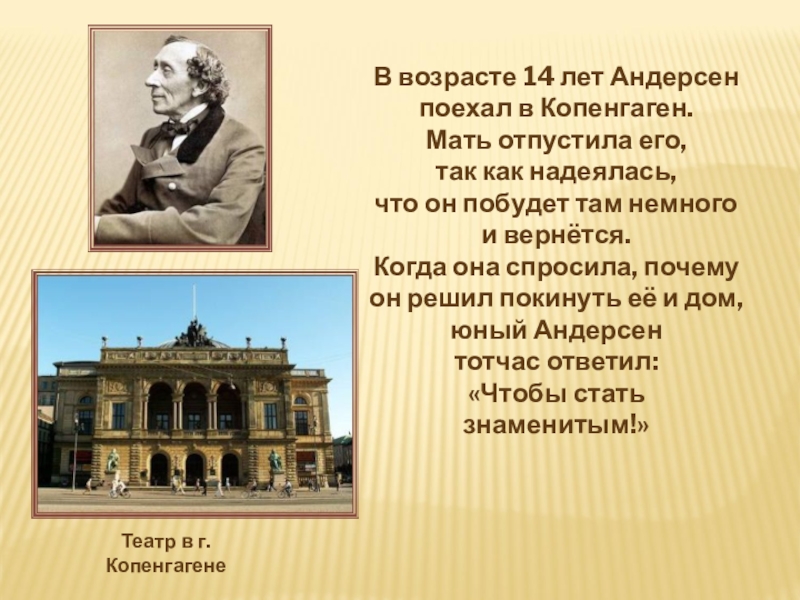 В возрасте 14 лет Андерсен поехал в Копенгаген. Мать отпустила его, так как надеялась, что он побудет там немного и вернётся. Когда она спросила, почему он решил покинуть её и дом, юный Андерсен тотчас ответил: «Чтобы стать знаменитым!»

Театр в г. Копенгагене